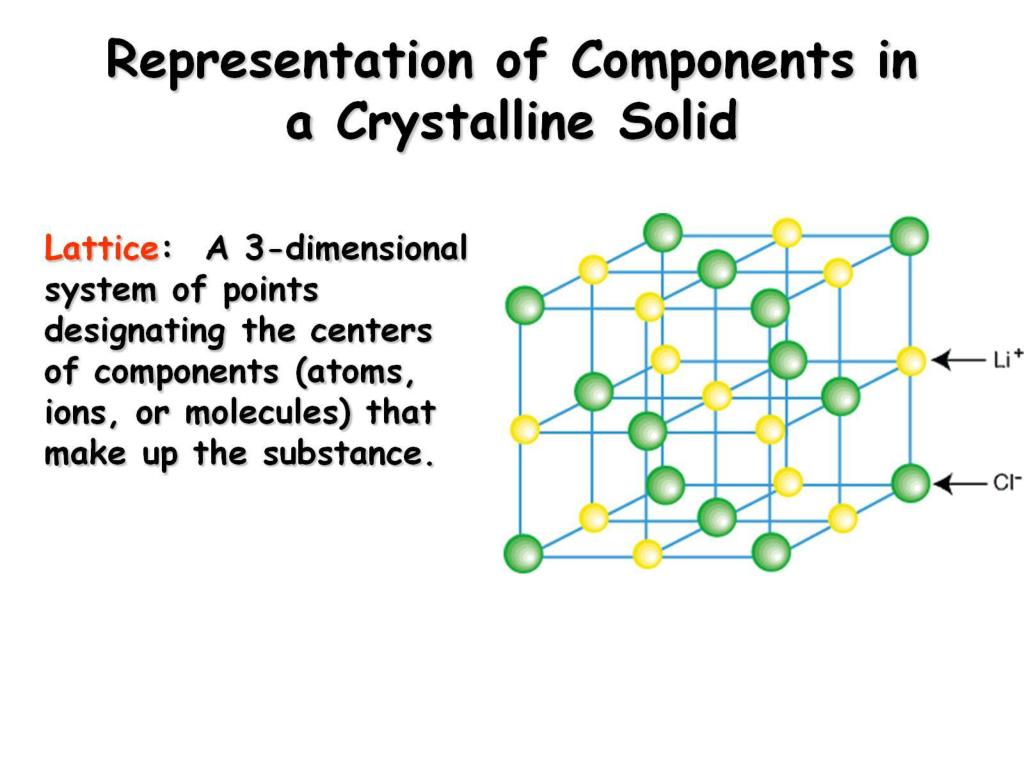 Representation of Components in a Crystalline Solid

Lattice: A 3-dimensional system of points designating the centers of components (atoms, ions, or molecules) that make up the substance.

$Li^+$

$Cl^-$